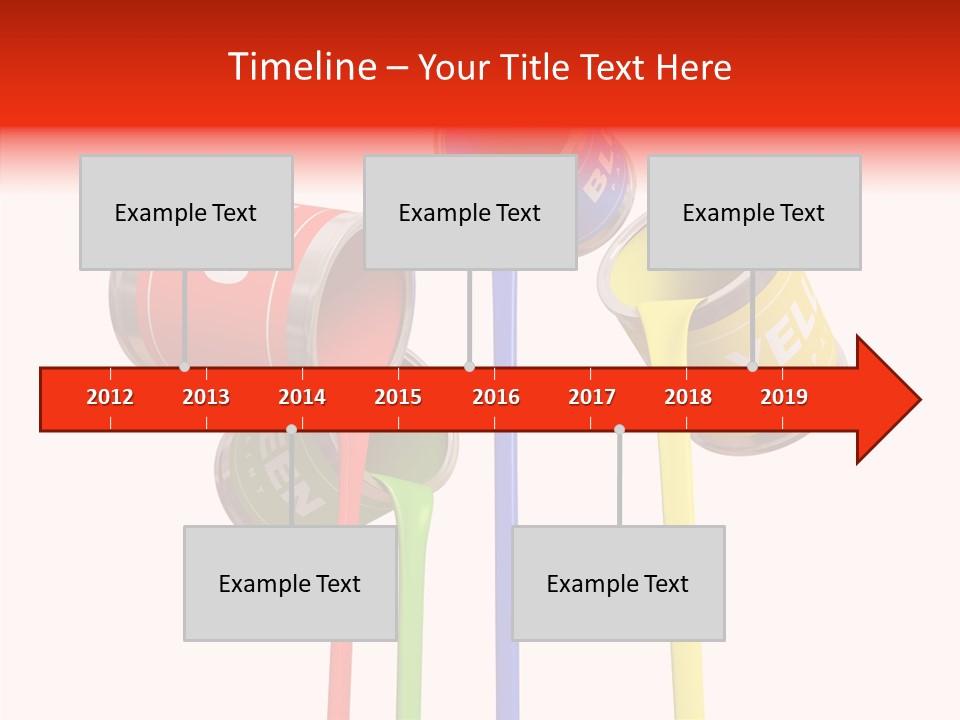 Timeline – Your Title Text Here

Example Text

Example Text

Example Text

2012 2013 2014 2015 2016 2017 2018 2019

Example Text

Example Text